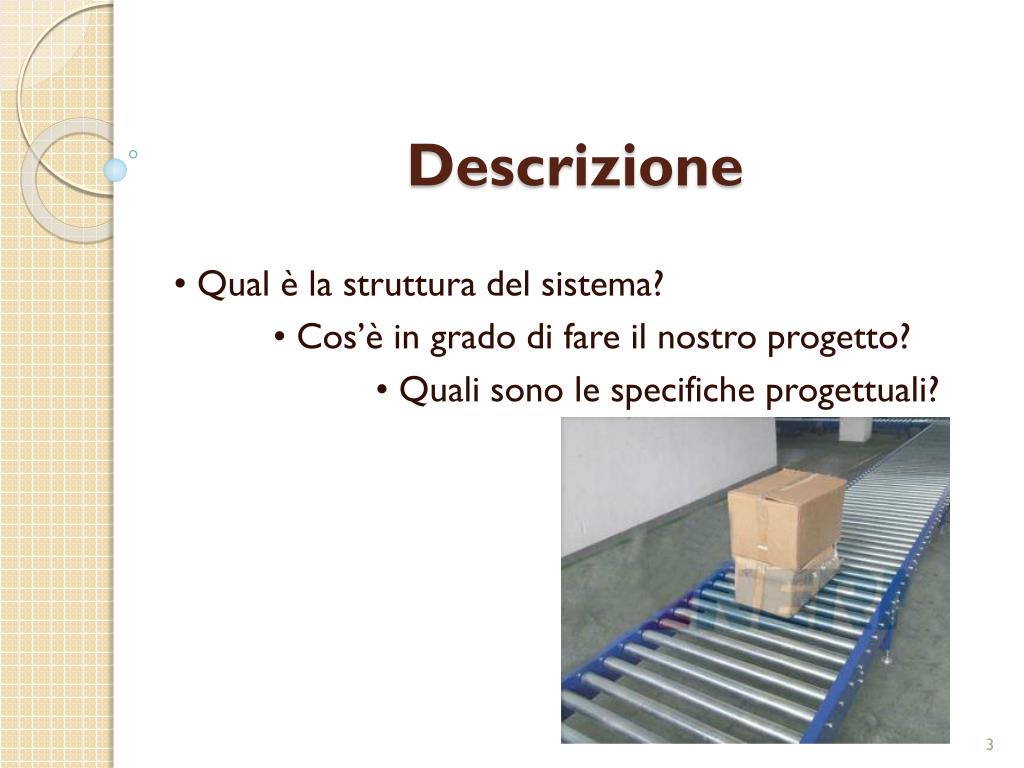 Descrizione

• Qual è la struttura del sistema?

• Cos'è in grado di fare il nostro progetto?

• Quali sono le specifiche progettuali?

3